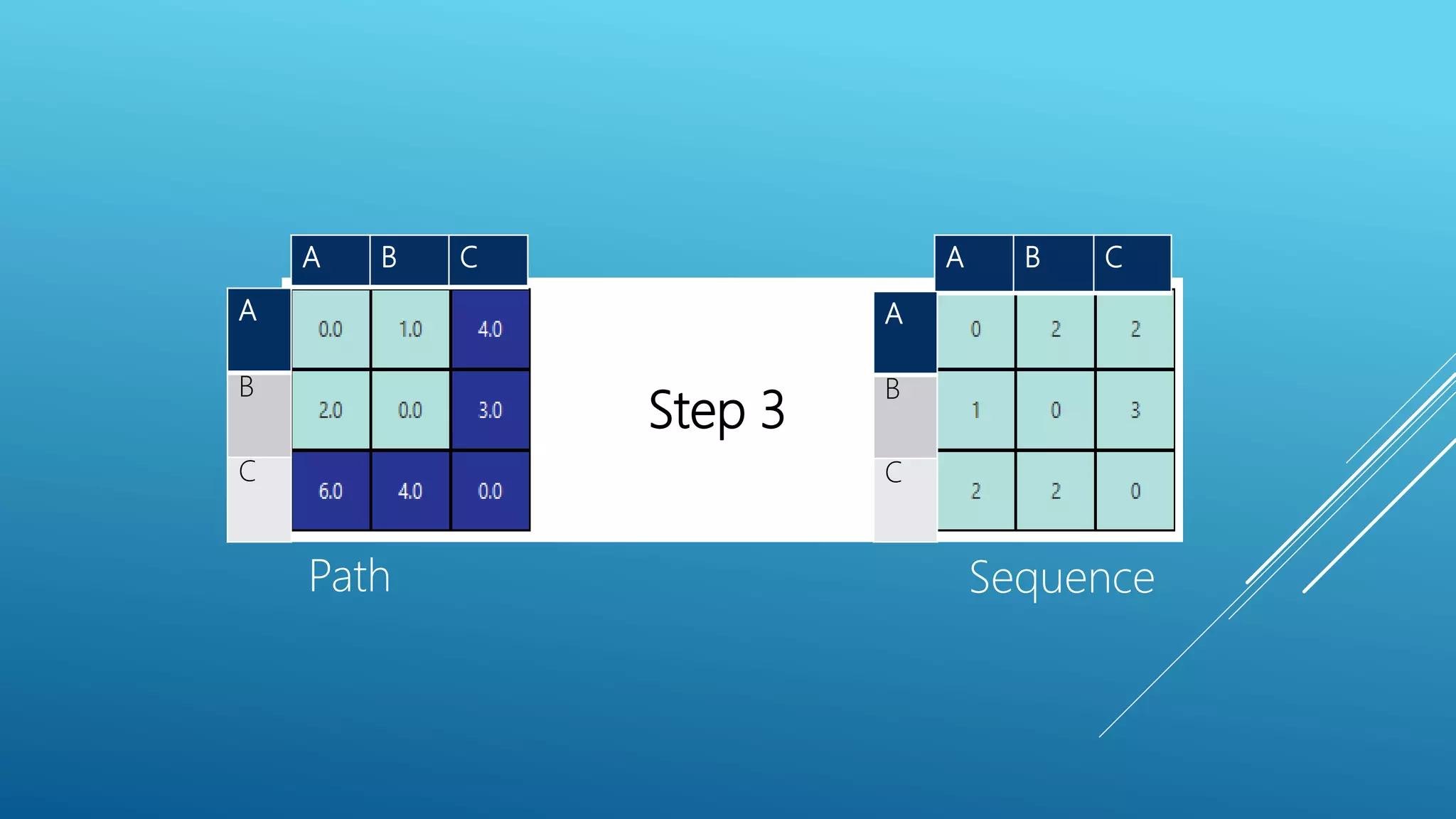 | | A | B | C |
|---|---|---|---|
| A | 0.0 | 1.0 | 4.0 |
| B | 2.0 | 0.0 | 3.0 |
| C | 6.0 | 4.0 | 0.0 |

Path

Step 3

| | A | B | C |
|---|---|---|---|
| A | 0 | 2 | 2 |
| B | 1 | 0 | 3 |
| C | 2 | 2 | 0 |

Sequence